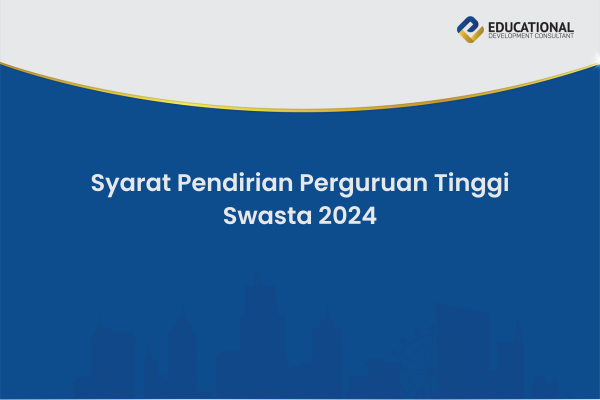 EDUCATIONAL
DEVELOPMENT CONSULTANT

Syarat Pendirian Perguruan Tinggi Swasta 2024